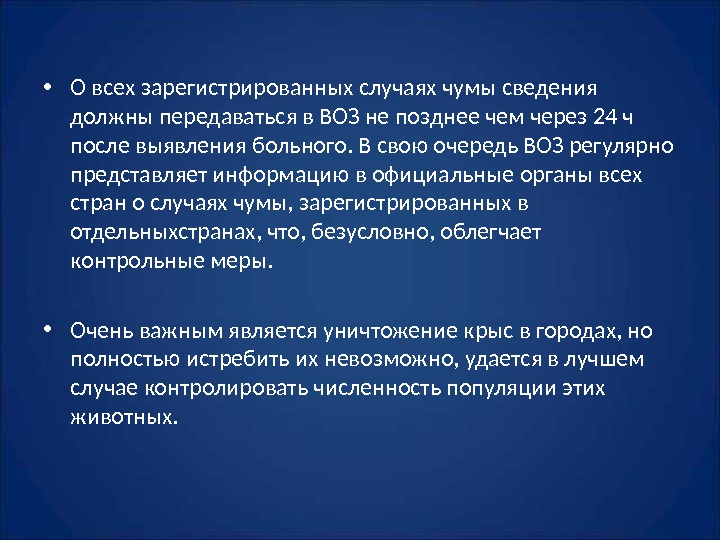 • О всех зарегистрированных случаях чумы сведения должны передаваться в ВОЗ не позднее чем через 24 ч после выявления больного. В свою очередь ВОЗ регулярно представляет информацию в официальные органы всех стран о случаях чумы, зарегистрированных в отдельныхстранах, что, безусловно, облегчает контрольные меры.

• Очень важным является уничтожение крыс в городах, но полностью истребить их невозможно, удается в лучшем случае контролировать численность популяции этих животных.